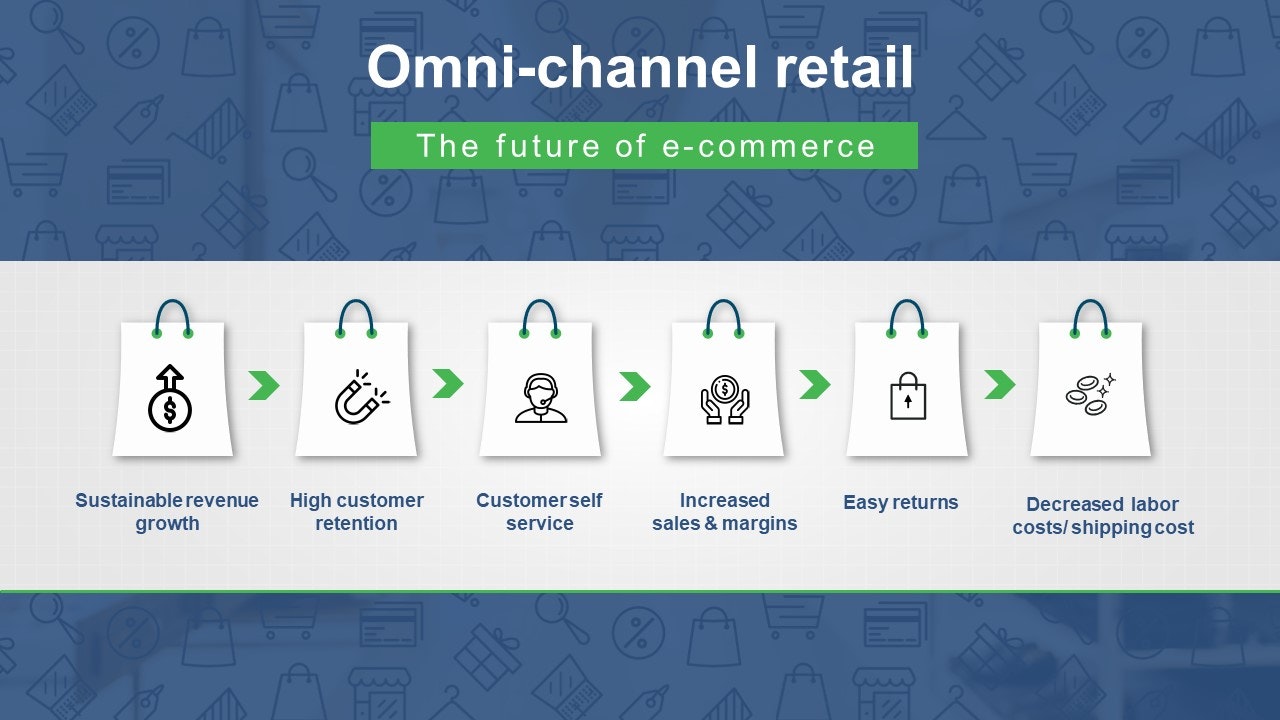 Omni-channel retail

The future of e-commerce

Sustainable revenue growth

High customer retention

Customer self service

Increased sales & margins

Easy returns

Decreased labor costs/ shipping cost